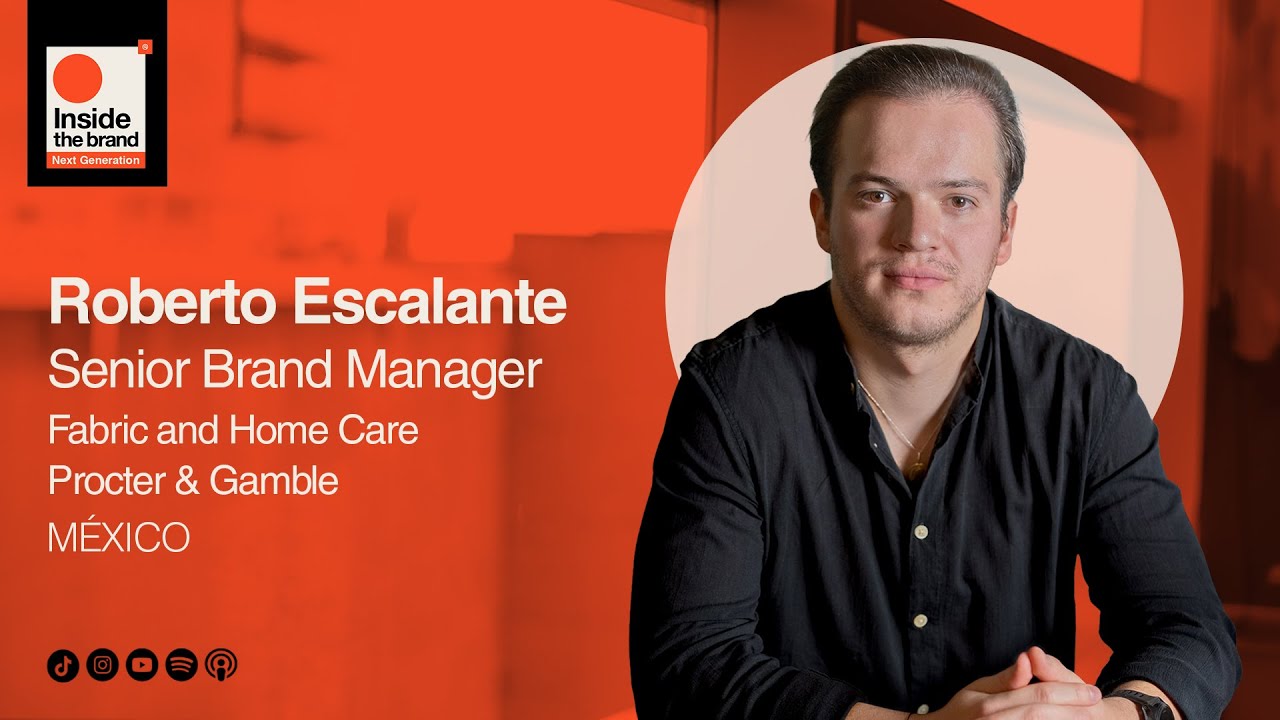 Inside the brand
Next Generation

Roberto Escalante
Senior Brand Manager
Fabric and Home Care
Procter & Gamble
MÉXICO